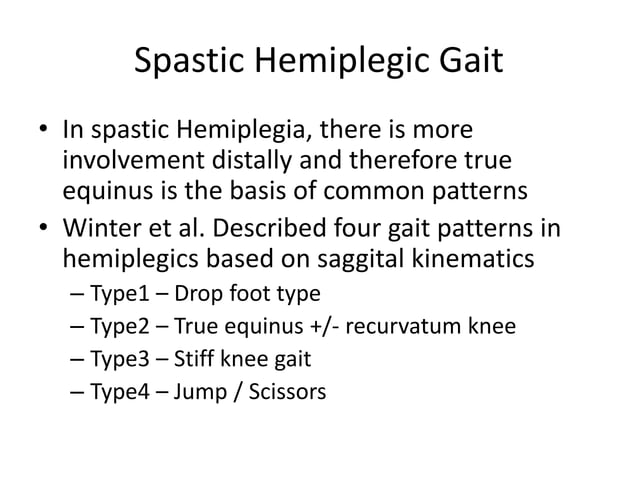 Spastic Hemiplegic Gait

• In spastic Hemiplegia, there is more involvement distally and therefore true equinus is the basis of common patterns
• Winter et al. Described four gait patterns in hemiplegics based on saggital kinematics
– Type1 – Drop foot type
– Type2 – True equinus +/- recurvatum knee
– Type3 – Stiff knee gait
– Type4 – Jump / Scissors